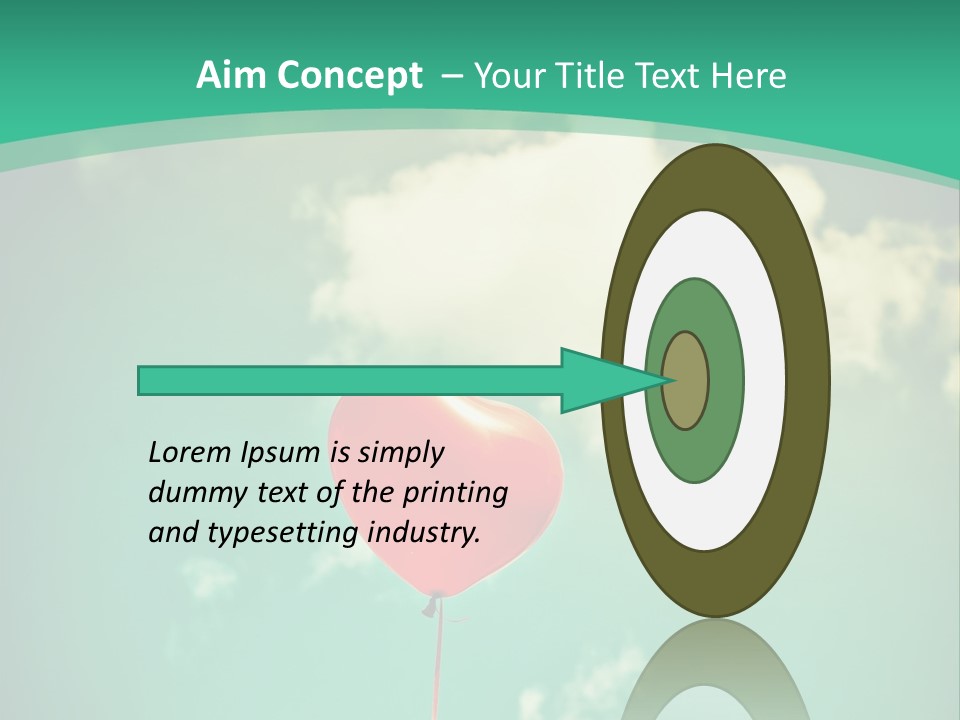 Aim Concept – Your Title Text Here

Lorem Ipsum is simply dummy text of the printing and typesetting industry.